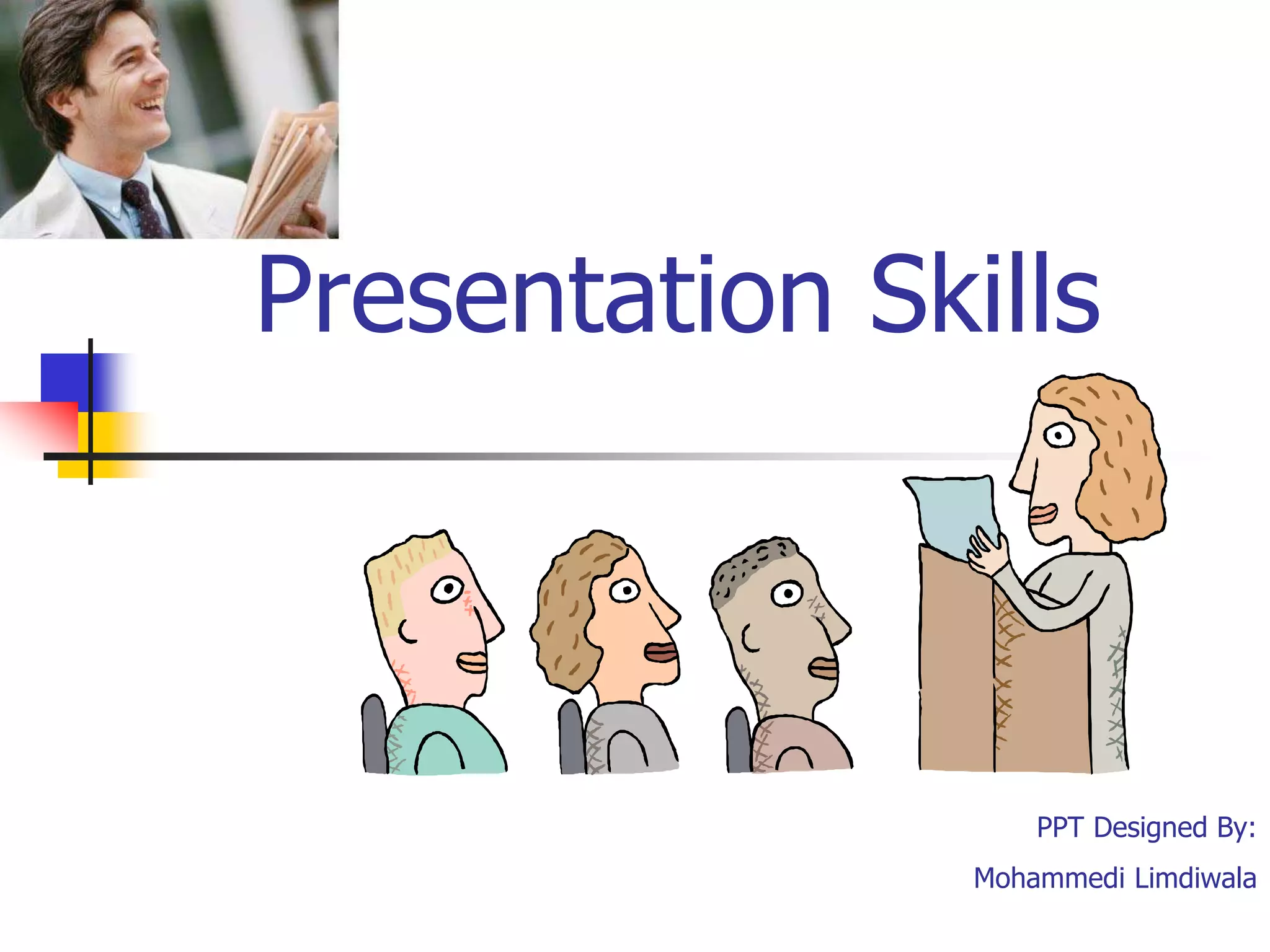 Presentation Skills

PPT Designed By:

Mohammedi Limdiwala